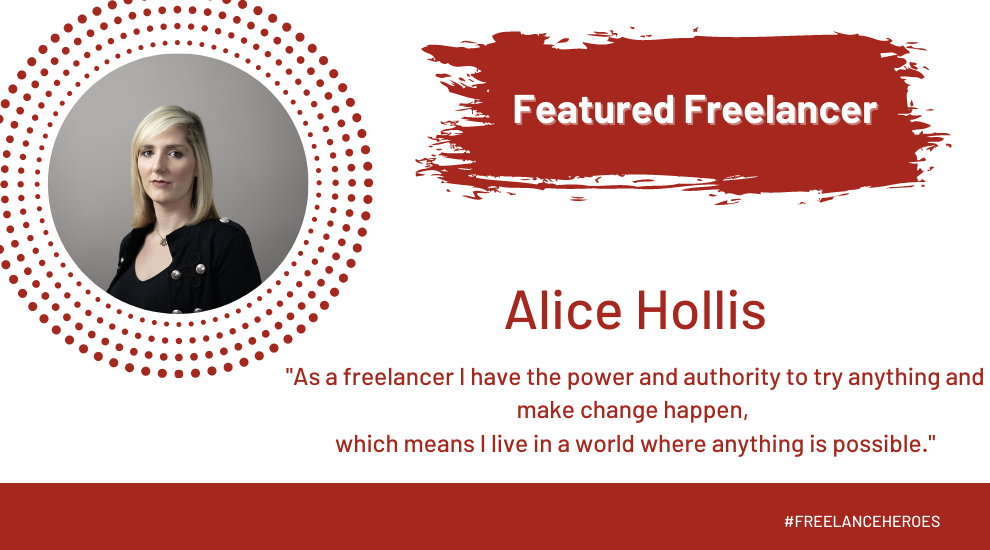 Featured Freelancer

Alice Hollis

"As a freelancer I have the power and authority to try anything and make change happen, which means I live in a world where anything is possible."

#FREELANCEHEROES